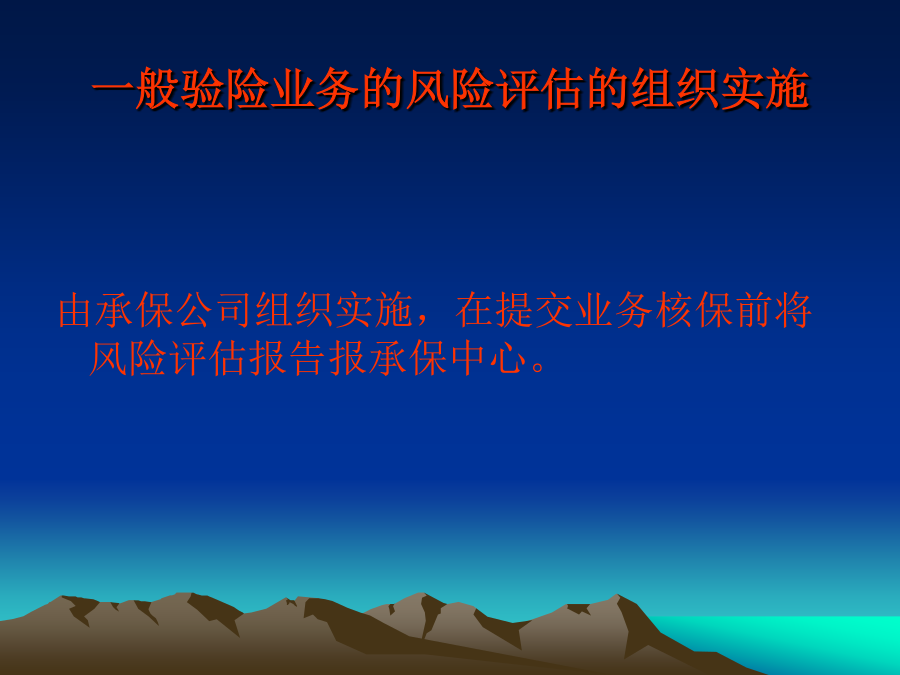 一般验险业务的风险评估的组织实施

由承保公司组织实施，在提交业务核保前将风险评估报告报承保中心。